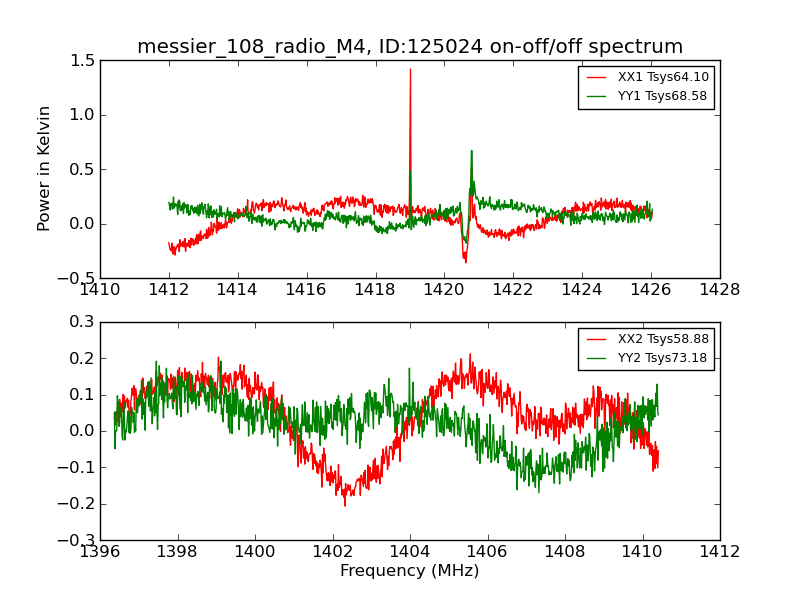 messier_108_radio_M4, ID:125024 on-off/off spectrum

XX1 Tsys64.10
YY1 Tsys68.58

Power in Kelvin

1.5
1.0
0.5
0.0
−0.5

1410 1412 1414 1416 1418 1420 1422 1424 1426 1428

XX2 Tsys58.88
YY2 Tsys73.18

0.3
0.2
0.1
0.0
−0.1
−0.2
−0.3

1396 1398 1400 1402 1404 1406 1408 1410 1412

Frequency (MHz)